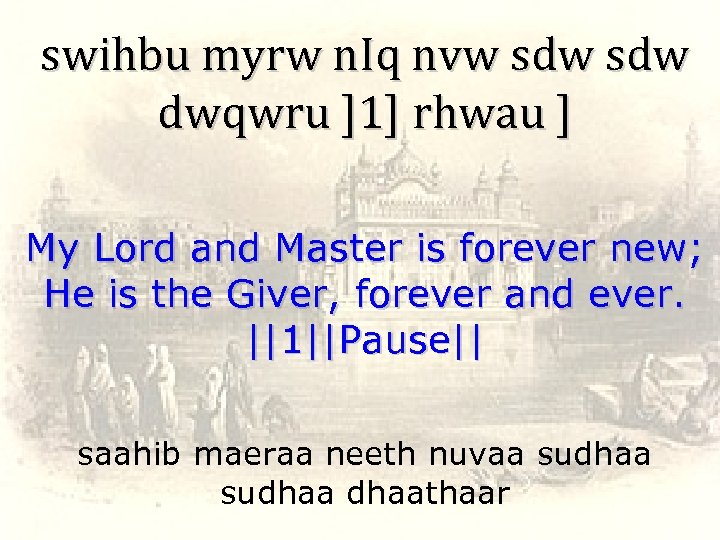 swihbu myrw nIq nvw sdw sdw dwqwru ]1] rhwau ]

My Lord and Master is forever new; He is the Giver, forever and ever. ||1||Pause||

saahib maeraa neeth nuvaa sudhaa sudhaa dhaathaar